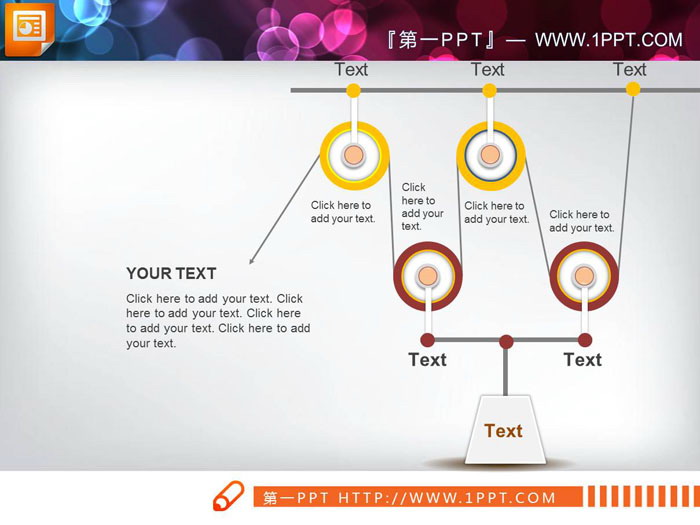 『第一PPT』— WWW.1PPT.COM

Text

Text

Text

Click here to add your text.

Click here to add your text.

Click here to add your text.

Click here to add your text.

YOUR TEXT

Click here to add your text. Click here to add your text. Click here to add your text. Click here to add your text.

Text

Text

Text

第一PPT HTTP://WWW.1PPT.COM